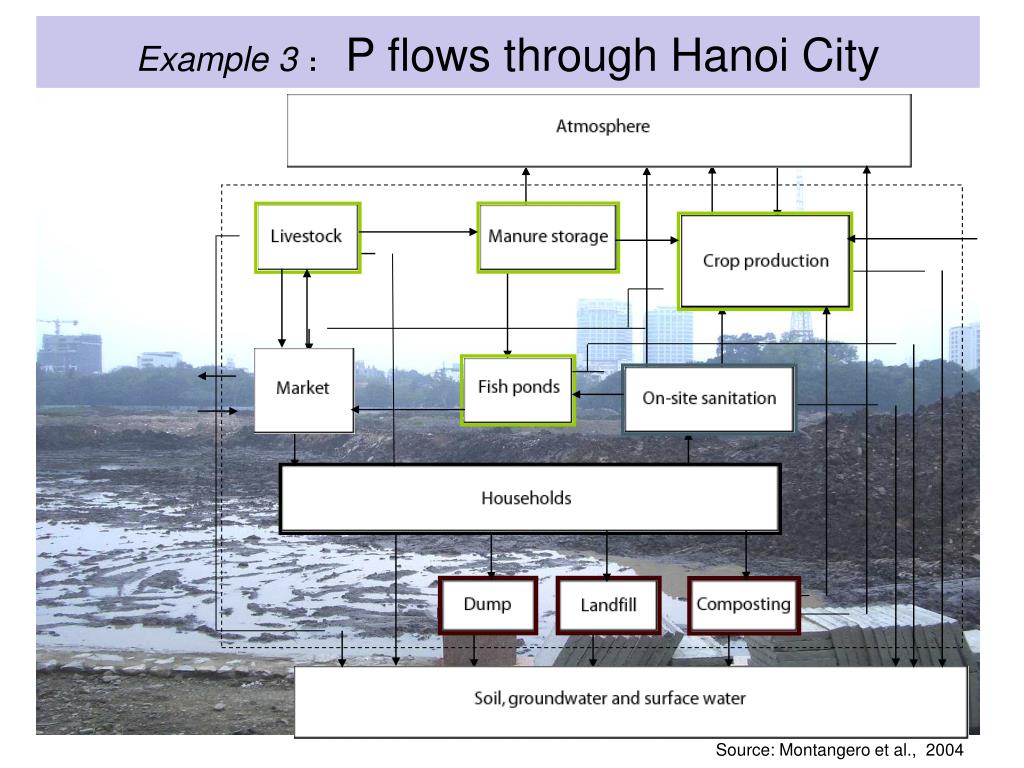 Example 3 : P flows through Hanoi City

Atmosphere

Livestock

Manure storage

Crop production

Market

Fish ponds

On-site sanitation

Households

Dump

Landfill

Composting

Soil, groundwater and surface water

Source: Montangero et al., 2004